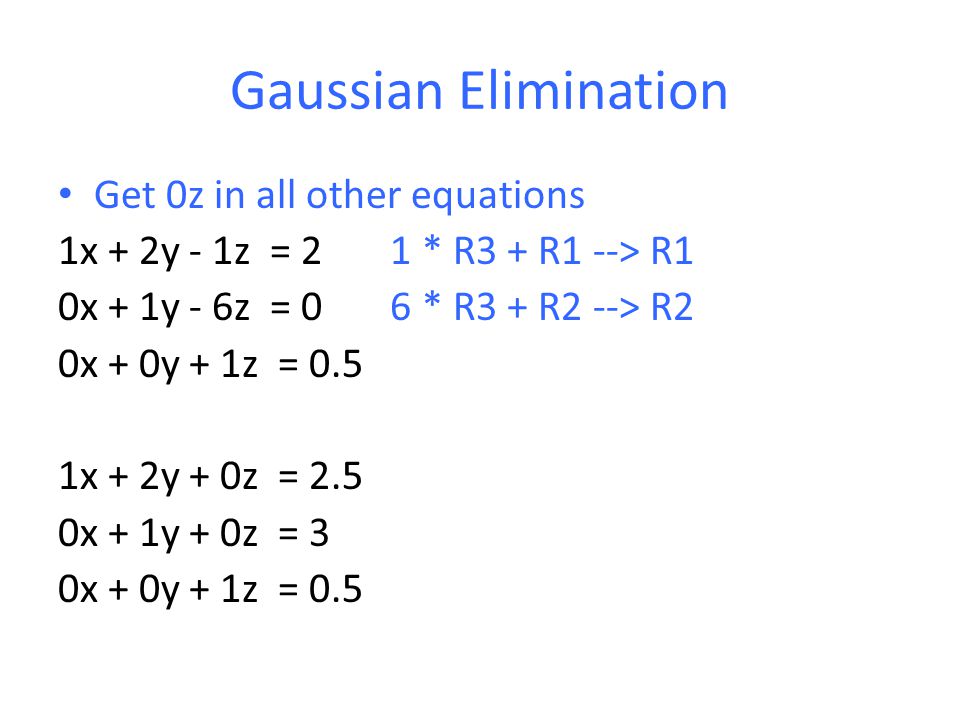 Gaussian Elimination

• Get 0z in all other equations

$1x + 2y - 1z = 2$ 1 * R3 + R1 --> R1

$0x + 1y - 6z = 0$ 6 * R3 + R2 --> R2

$0x + 0y + 1z = 0.5$

$1x + 2y + 0z = 2.5$

$0x + 1y + 0z = 3$

$0x + 0y + 1z = 0.5$